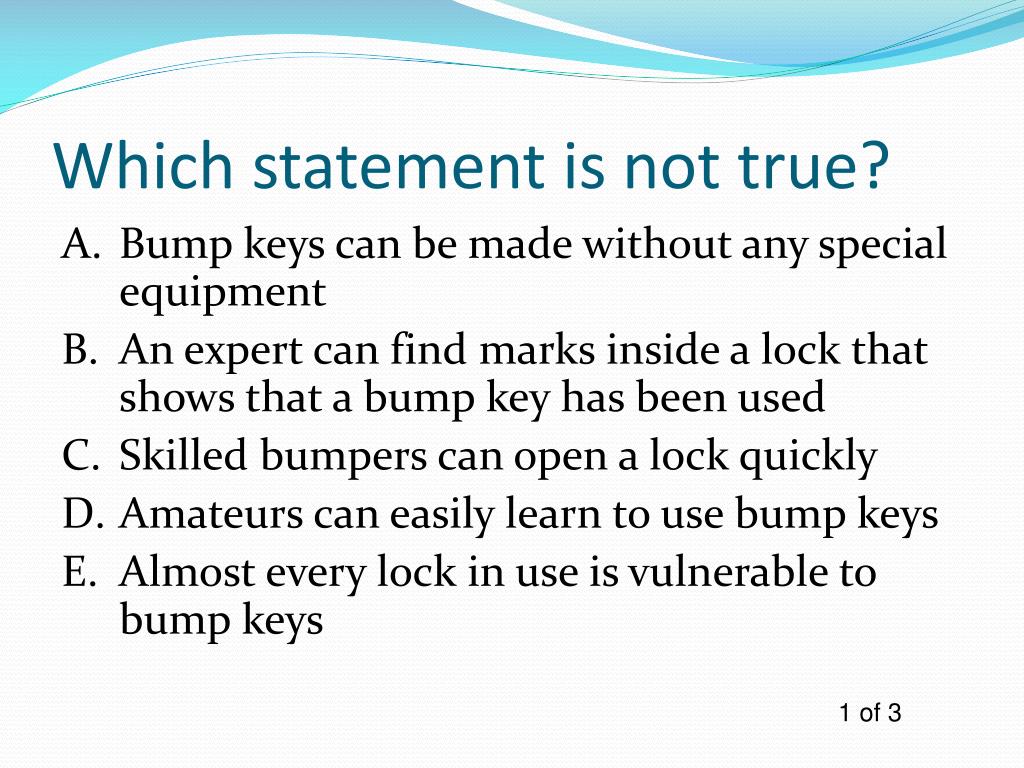 Which statement is not true?

A. Bump keys can be made without any special equipment
B. An expert can find marks inside a lock that shows that a bump key has been used
C. Skilled bumpers can open a lock quickly
D. Amateurs can easily learn to use bump keys
E. Almost every lock in use is vulnerable to bump keys

1 of 3